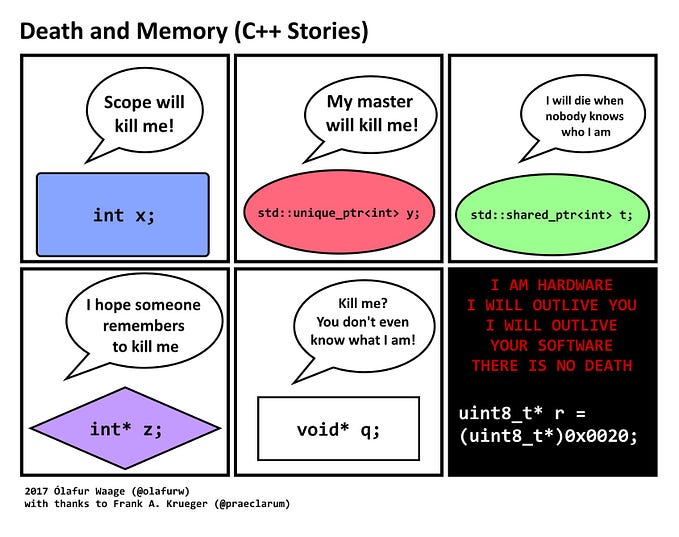 Death and Memory (C++ Stories)

Scope will kill me!

int x;

My master will kill me!

std::unique_ptr<int> y;

I will die when nobody knows who I am

std::shared_ptr<int> t;

I hope someone remembers to kill me

int* z;

Kill me? You don't even know what I am!

void* q;

I AM HARDWARE
I WILL OUTLIVE YOU
I WILL OUTLIVE YOUR SOFTWARE
THERE IS NO DEATH

uint8_t* r = (uint8_t*)0x0020;

2017 Ólafur Waage (@olafurw)
with thanks to Frank A. Krueger (@praeclarum)